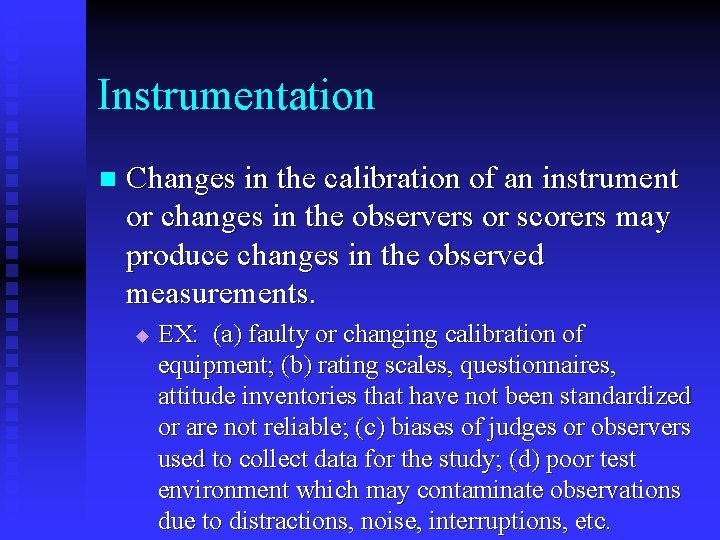 Instrumentation

Changes in the calibration of an instrument or changes in the observers or scorers may produce changes in the observed measurements.

EX: (a) faulty or changing calibration of equipment; (b) rating scales, questionnaires, attitude inventories that have not been standardized or are not reliable; (c) biases of judges or observers used to collect data for the study; (d) poor test environment which may contaminate observations due to distractions, noise, interruptions, etc.